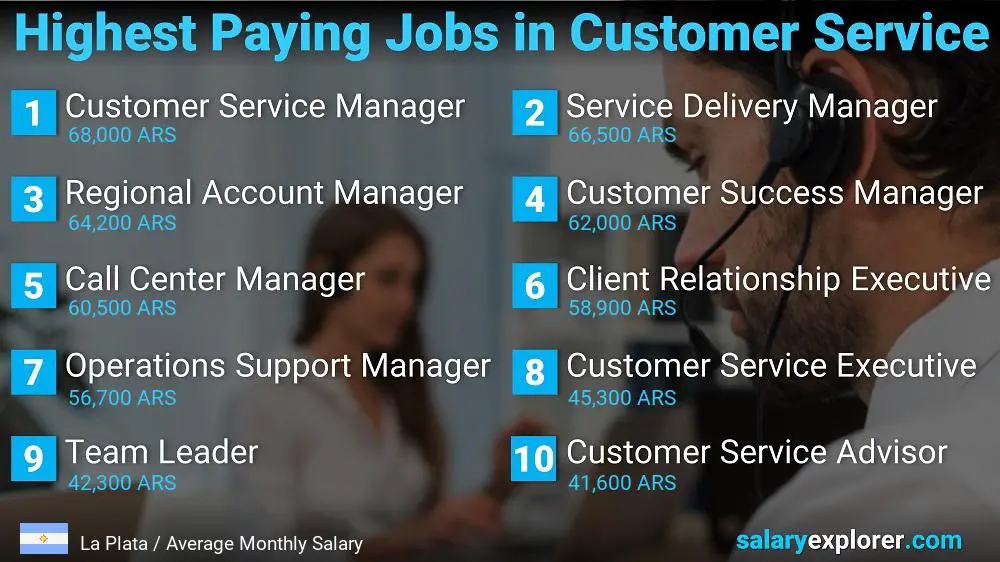 Highest Paying Jobs in Customer Service

1 Customer Service Manager
68,000 ARS

2 Service Delivery Manager
66,500 ARS

3 Regional Account Manager
64,200 ARS

4 Customer Success Manager
62,000 ARS

5 Call Center Manager
60,500 ARS

6 Client Relationship Executive
58,900 ARS

7 Operations Support Manager
56,700 ARS

8 Customer Service Executive
45,300 ARS

9 Team Leader
42,300 ARS

10 Customer Service Advisor
41,600 ARS

La Plata / Average Monthly Salary

salaryexplorer.com